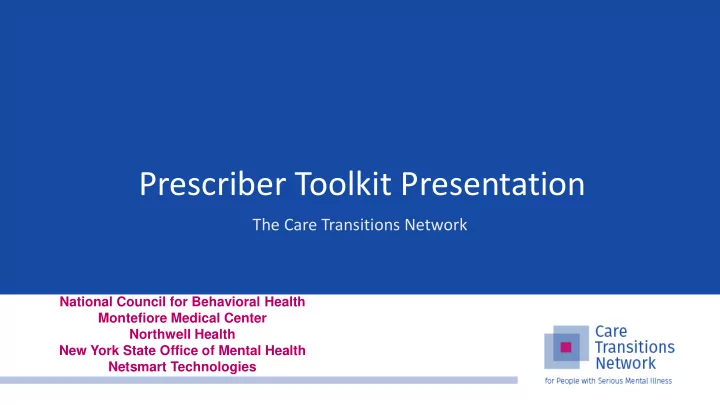 Prescriber Toolkit Presentation

The Care Transitions Network

National Council for Behavioral Health
Montefiore Medical Center
Northwell Health
New York State Office of Mental Health
Netsmart Technologies

Care Transitions Network
for People with Serious Mental Illness